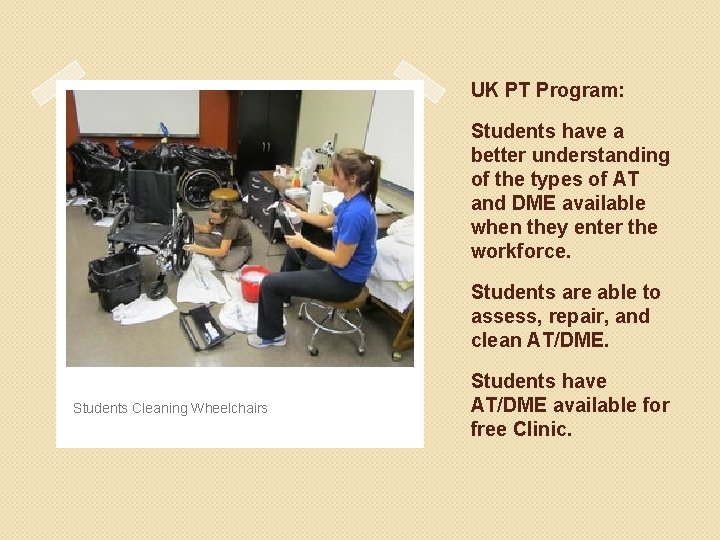 Students Cleaning Wheelchairs

UK PT Program:

Students have a better understanding of the types of AT and DME available when they enter the workforce.

Students are able to assess, repair, and clean AT/DME.

Students have AT/DME available for free Clinic.